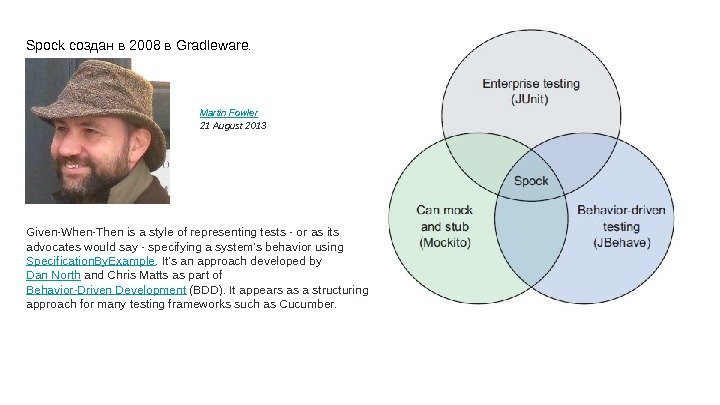 Spock создан в 2008 в Gradleware.

Martin Fowler
21 August 2013

Given-When-Then is a style of representing tests - or as its advocates would say - specifying a system's behavior using SpecificationByExample. It's an approach developed by Dan North and Chris Matts as part of Behavior-Driven Development (BDD). It appears as a structuring approach for many testing frameworks such as Cucumber.

Enterprise testing
(JUnit)

Spock

Can mock and stub
(Mockito)

Behavior-driven testing
(JBehave)